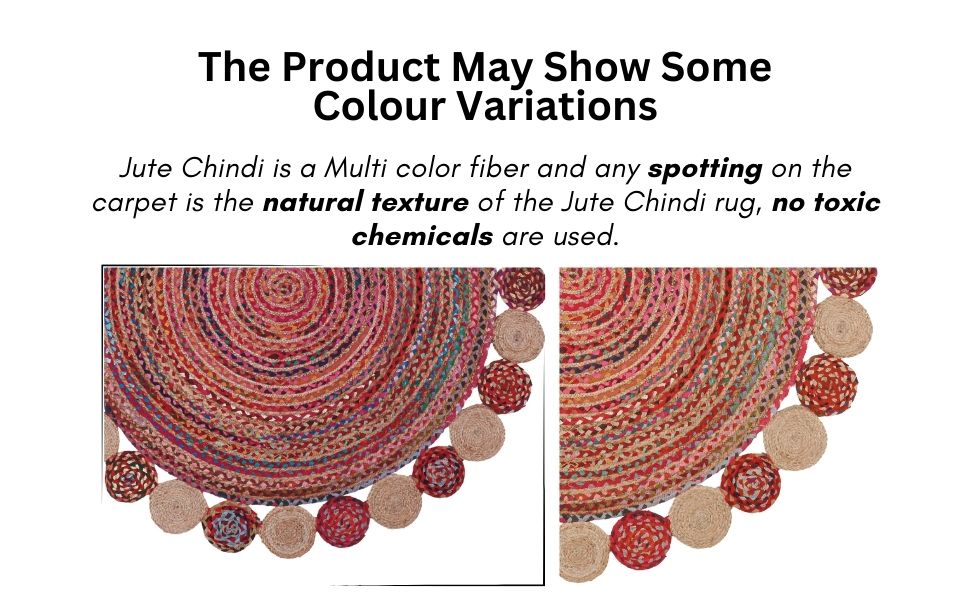 The Product May Show Some Colour Variations

Jute Chindi is a Multi color fiber and any spotting on the carpet is the natural texture of the Jute Chindi rug, no toxic chemicals are used.